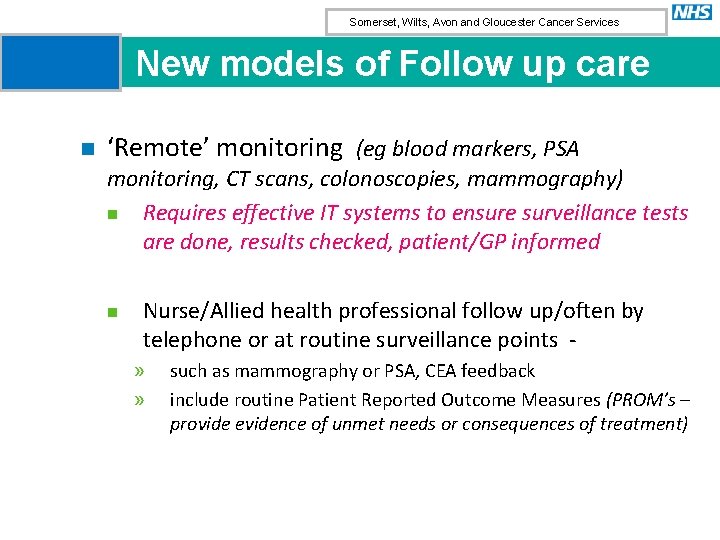 Somerset, Wilts, Avon and Gloucester Cancer Services

NHS

New models of Follow up care

‘Remote’ monitoring (eg blood markers, PSA monitoring, CT scans, colonoscopies, mammography)

Requires effective IT systems to ensure surveillance tests are done, results checked, patient/GP informed

Nurse/Allied health professional follow up/often by telephone or at routine surveillance points -

» such as mammography or PSA, CEA feedback

» include routine Patient Reported Outcome Measures (PROM’s – provide evidence of unmet needs or consequences of treatment)